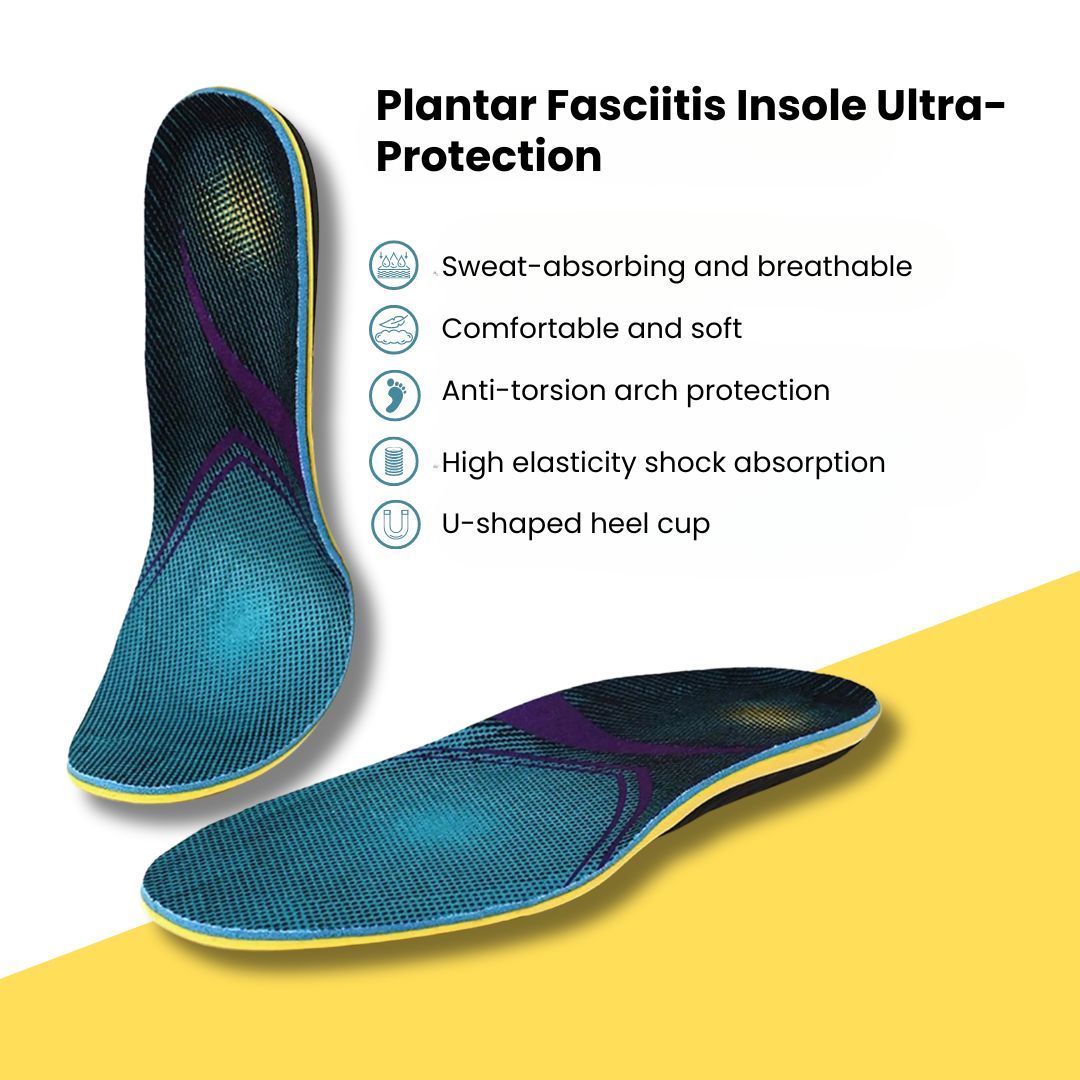 Plantar Fasciitis Insole Ultra-Protection

Sweat-absorbing and breathable

Comfortable and soft

Anti-torsion arch protection

High elasticity shock absorption

U-shaped heel cup